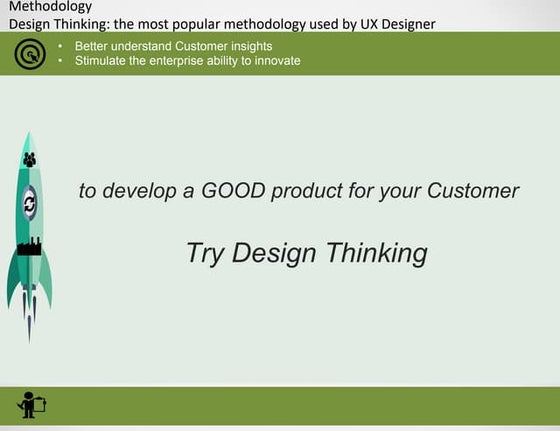 Methodology
Design Thinking: the most popular methodology used by UX Designer

• Better understand Customer insights
• Stimulate the enterprise ability to innovate

to develop a GOOD product for your Customer

Try Design Thinking